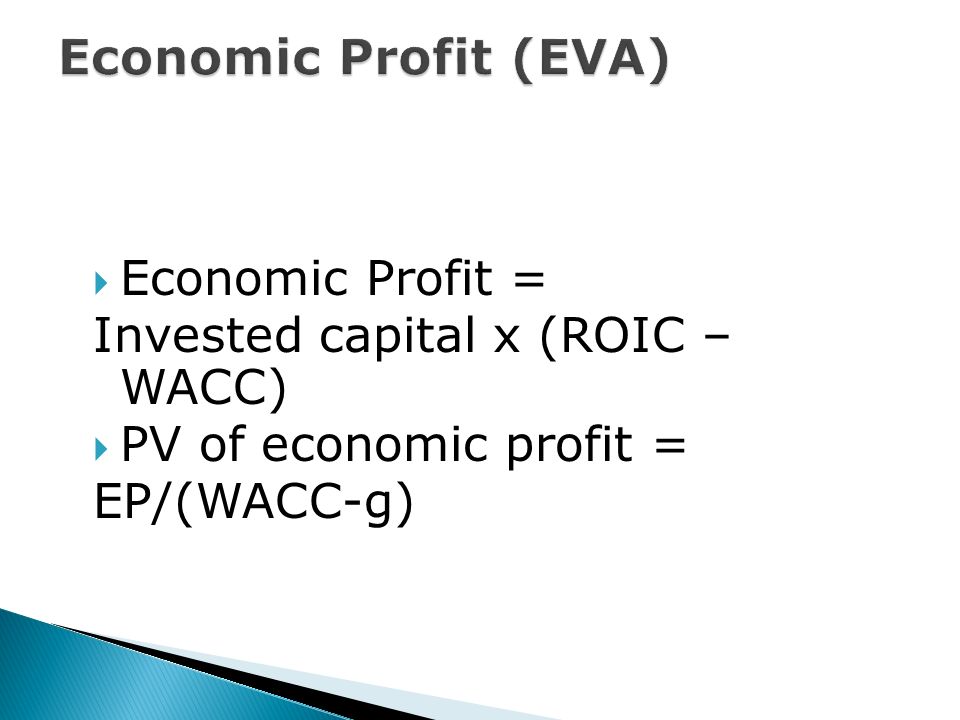 Economic Profit (EVA)

Economic Profit =
Invested capital x (ROIC – WACC)

PV of economic profit =
EP/(WACC-g)